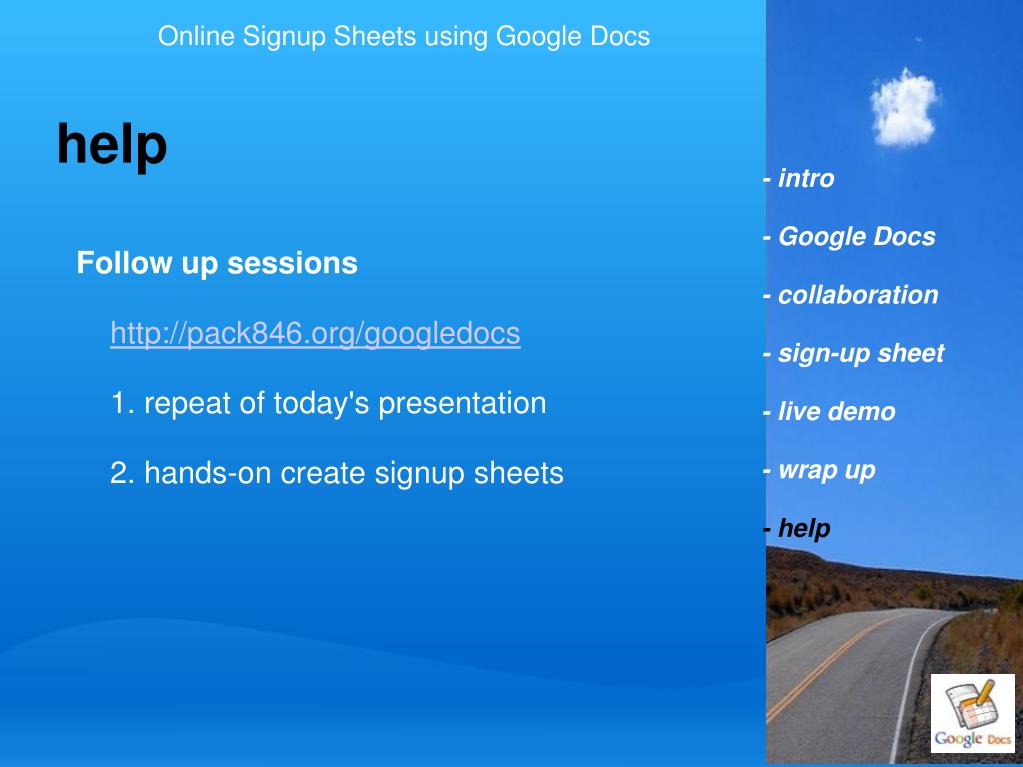 Online Signup Sheets using Google Docs

help

Follow up sessions

http://pack846.org/googledocs

1. repeat of today's presentation

2. hands-on create signup sheets

- intro

- Google Docs

- collaboration

- sign-up sheet

- live demo

- wrap up

- help

Google Docs